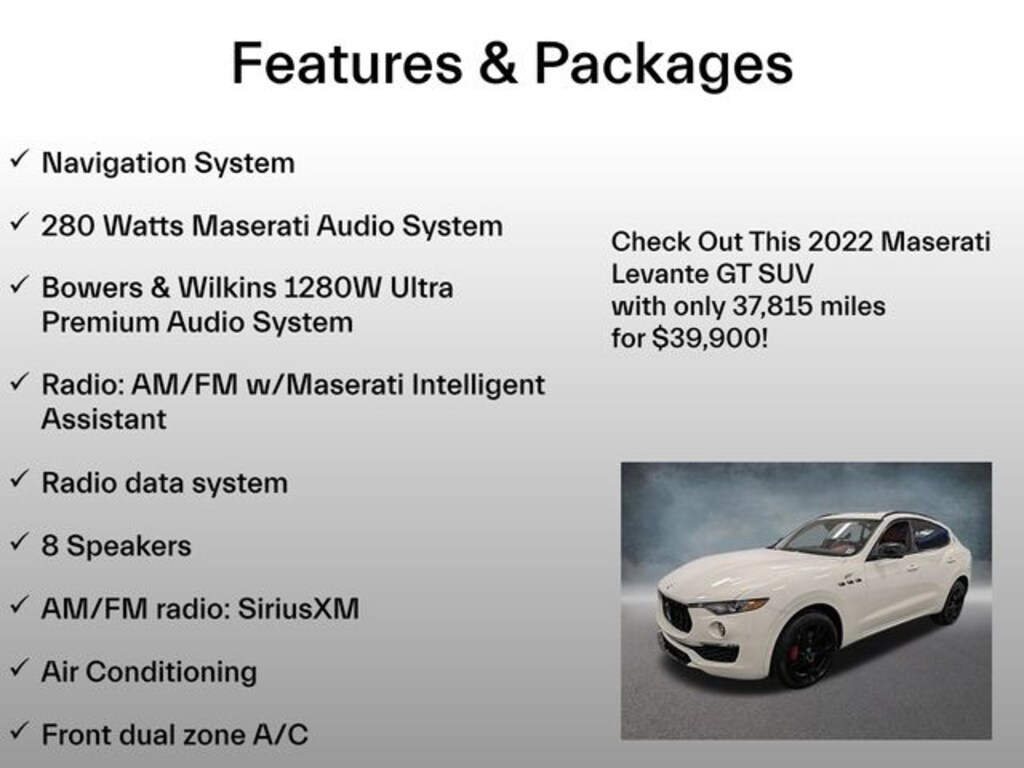 Features & Packages

✓ Navigation System

✓ 280 Watts Maserati Audio System

✓ Bowers & Wilkins 1280W Ultra Premium Audio System

✓ Radio: AM/FM w/Maserati Intelligent Assistant

✓ Radio data system

✓ 8 Speakers

✓ AM/FM radio: SiriusXM

✓ Air Conditioning

✓ Front dual zone A/C

Check Out This 2022 Maserati Levante GT SUV with only 37,815 miles for $39,900!